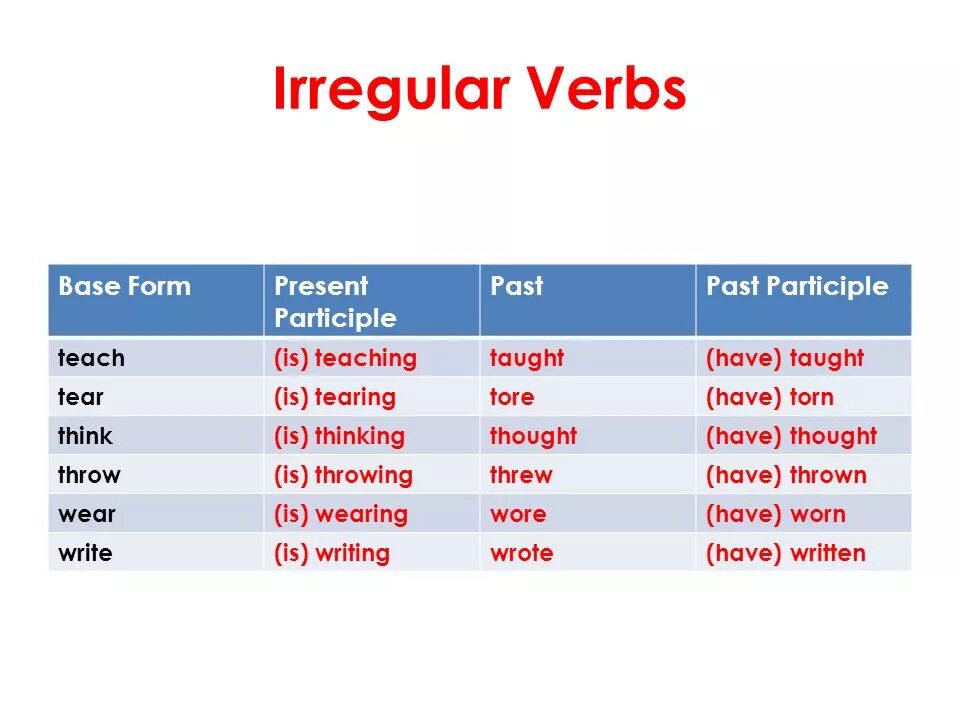 Irregular Verbs

| Base Form | Present Participle | Past | Past Participle |
|---|---|---|---|
| teach | (is) teaching | taught | (have) taught |
| tear | (is) tearing | tore | (have) torn |
| think | (is) thinking | thought | (have) thought |
| throw | (is) throwing | threw | (have) thrown |
| wear | (is) wearing | wore | (have) worn |
| write | (is) writing | wrote | (have) written |